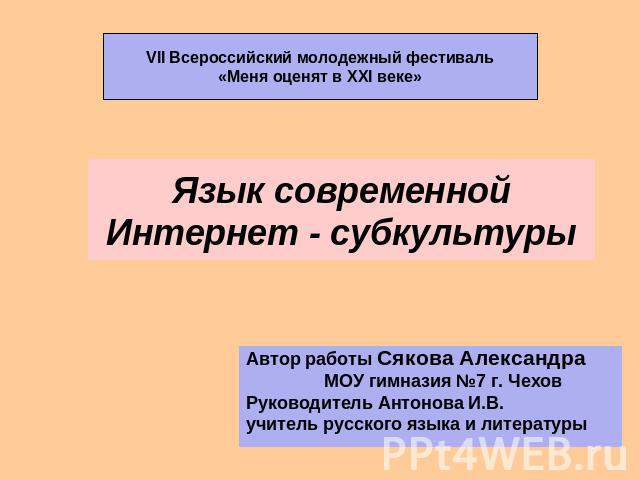 VII Всероссийский молодежный фестиваль
«Меня оценят в XXI веке»

Язык современной Интернет - субкультуры

Автор работы Сякова Александра
МОУ гимназия №7 г. Чехов
Руководитель Антонова И.В.
учитель русского языка и литературы

PPt4WEB.ru